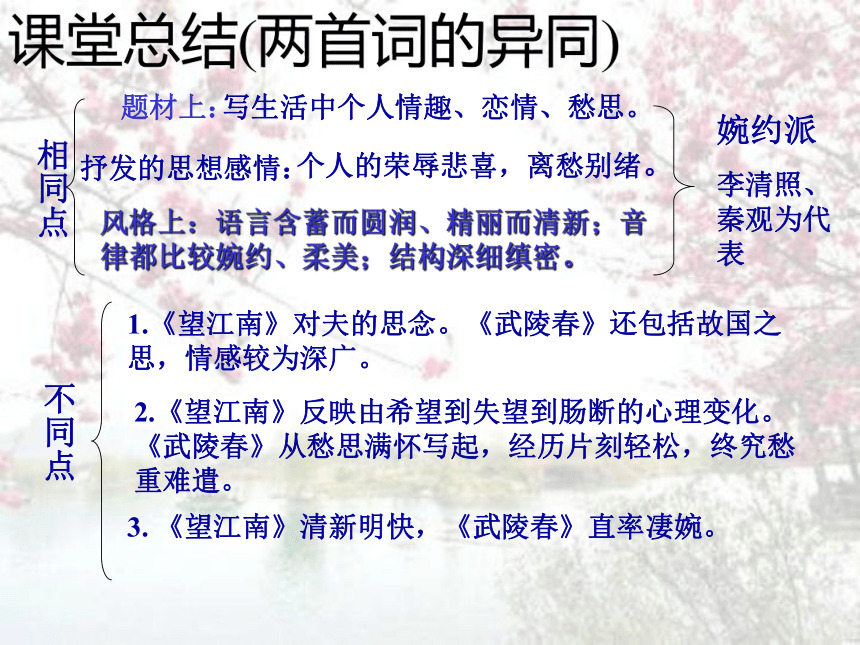 课堂总结(两首词的异同)

相同点

题材上：写生活中个人情趣、恋情、愁思。

抒发的思想感情：个人的荣辱悲喜，离愁别绪。

风格上：语言含蓄而圆润、精丽而清新；音律都比较婉约、柔美；结构深细缜密。

婉约派

李清照、秦观为代表

不同点

1.《望江南》对夫的思念。《武陵春》还包括故国之思，情感较为深广。

2.《望江南》反映由希望到失望到肠断的心理变化。《武陵春》从愁思满怀写起，经历片刻轻松，终究愁重难遣。

3.《望江南》清新明快，《武陵春》直率凄婉。